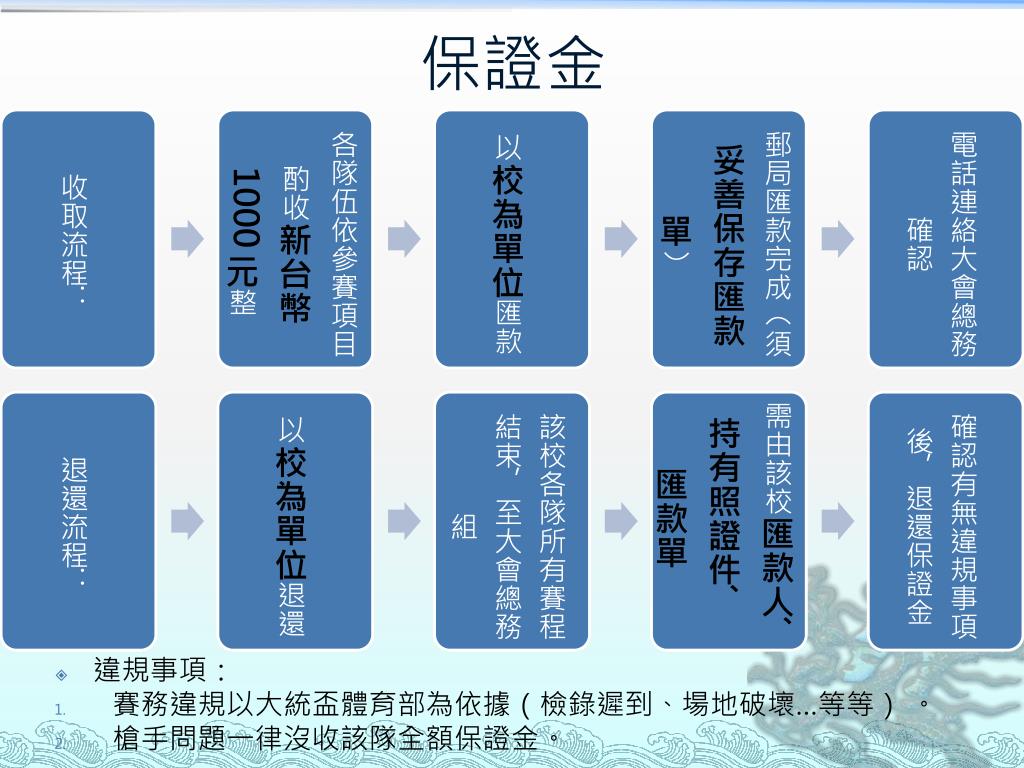 保證金

收取流程：

各隊伍依參賽項目酌收新台幣1000元整

以校為單位匯款

郵局匯款完成（須妥善保存匯款單）

電話連絡大會總務確認

退還流程：

以校為單位退還

該校各隊所有賽程結束，至大會總務組

需由該校匯款人、持有照證件、匯款單

確認有無違規事項後，退還保證金

違規事項：
1. 賽務違規以大統盃體育部為依據（檢錄遲到、場地破壞...等等）。
2. 槍手問題一律沒收該隊全額保證金。